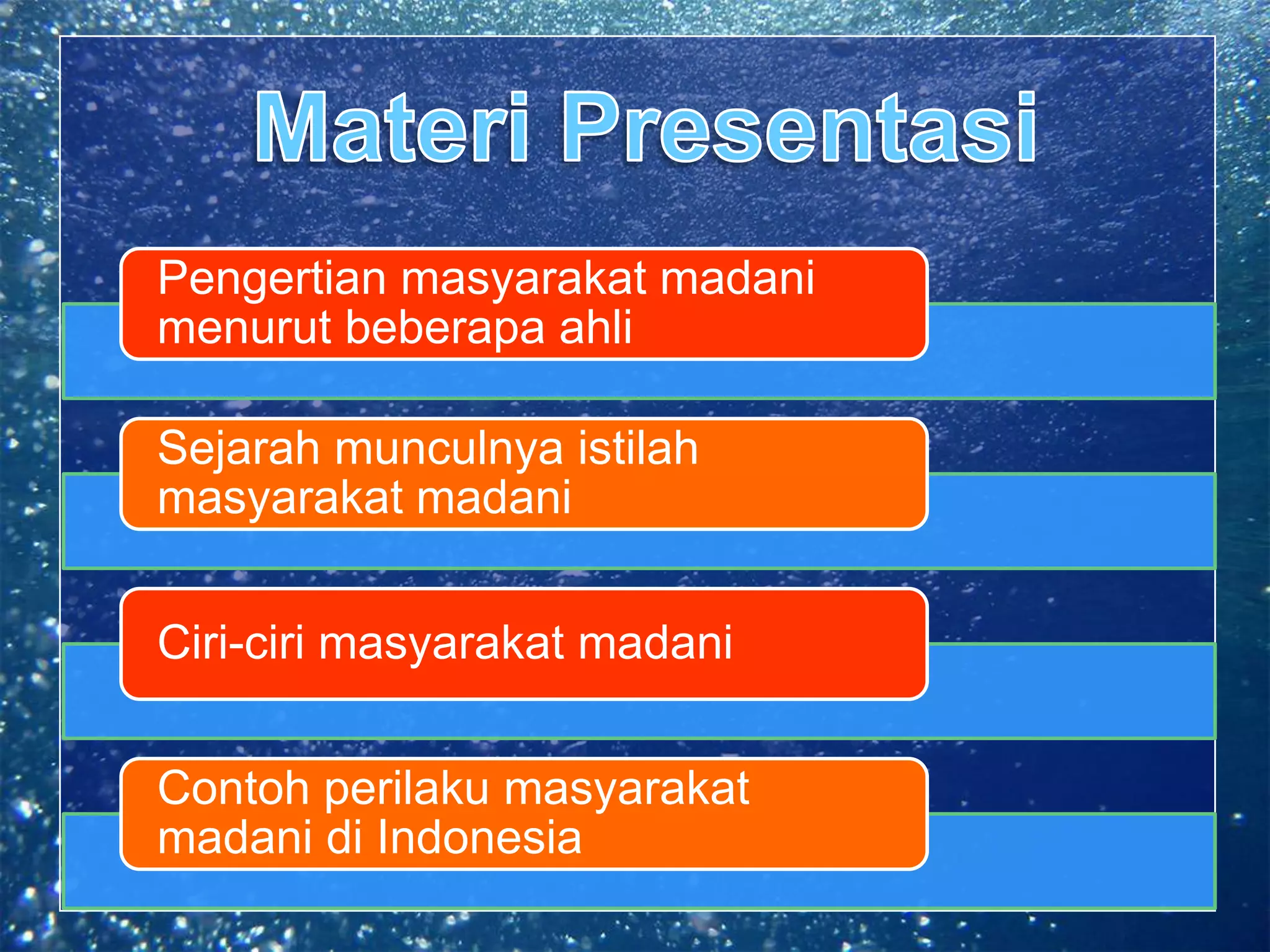 Materi Presentasi

Pengertian masyarakat madani menurut beberapa ahli

Sejarah munculnya istilah masyarakat madani

Ciri-ciri masyarakat madani

Contoh perilaku masyarakat madani di Indonesia